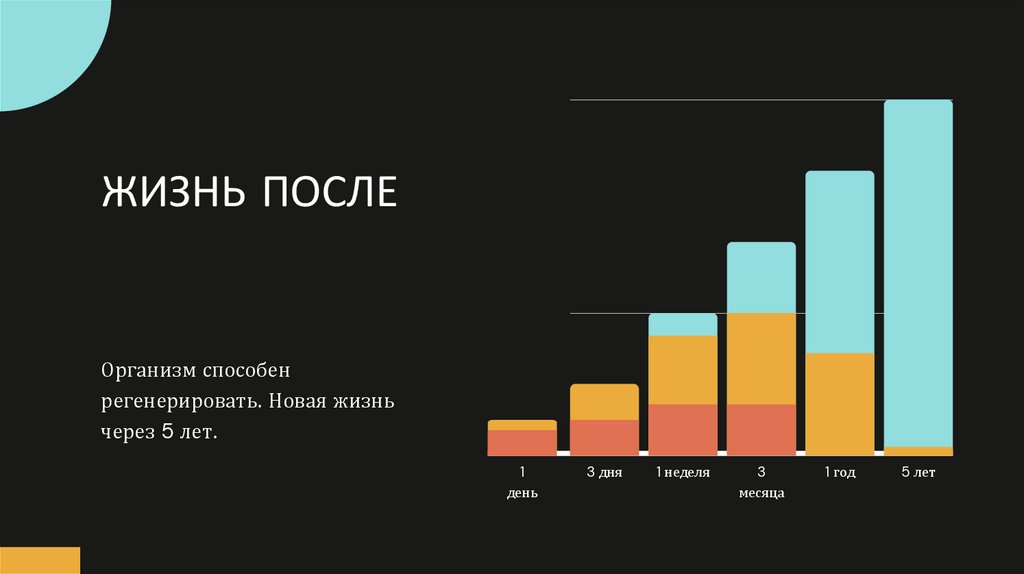 ЖИЗНЬ ПОСЛЕ

Организм способен регенерировать. Новая жизнь через 5 лет.

1 день
3 дня
1 неделя
3 месяца
1 год
5 лет